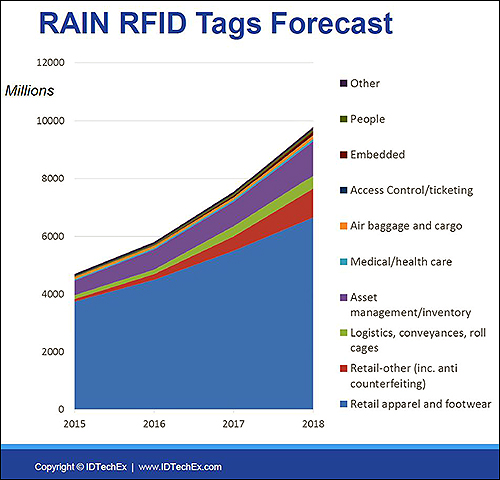 RAIN RFID Tags Forecast

Millions

12000
10000
8000
6000
4000
2000
0

2015
2016
2017
2018

Other
People
Embedded
Access Control/ticketing
Air baggage and cargo
Medical/health care
Asset management/inventory
Logistics, conveyances, roll cages
Retail-other (inc. anti counterfeiting)
Retail apparel and footwear

Copyright © IDTechEx | www.IDTechEx.com